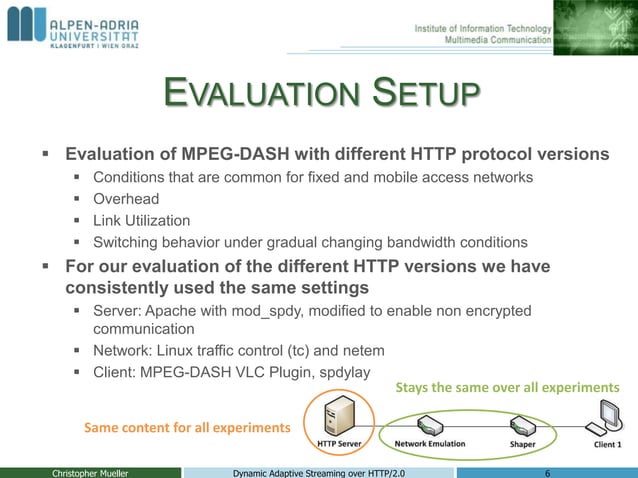 ALPEN-ADRIA UNIVERSITÄT KLAGENFURT | WIEN GRAZ

Institute of Information Technology
Multimedia Communication

EVALUATION SETUP

▪ Evaluation of MPEG-DASH with different HTTP protocol versions
▪ Conditions that are common for fixed and mobile access networks
▪ Overhead
▪ Link Utilization
▪ Switching behavior under gradual changing bandwidth conditions
▪ For our evaluation of the different HTTP versions we have consistently used the same settings
▪ Server: Apache with mod_spdy, modified to enable non encrypted communication
▪ Network: Linux traffic control (tc) and netem
▪ Client: MPEG-DASH VLC Plugin, spdylay

Stays the same over all experiments

Same content for all experiments

HTTP Server

Network Emulation

Shaper

Client 1

Christopher Mueller

Dynamic Adaptive Streaming over HTTP/2.0

6